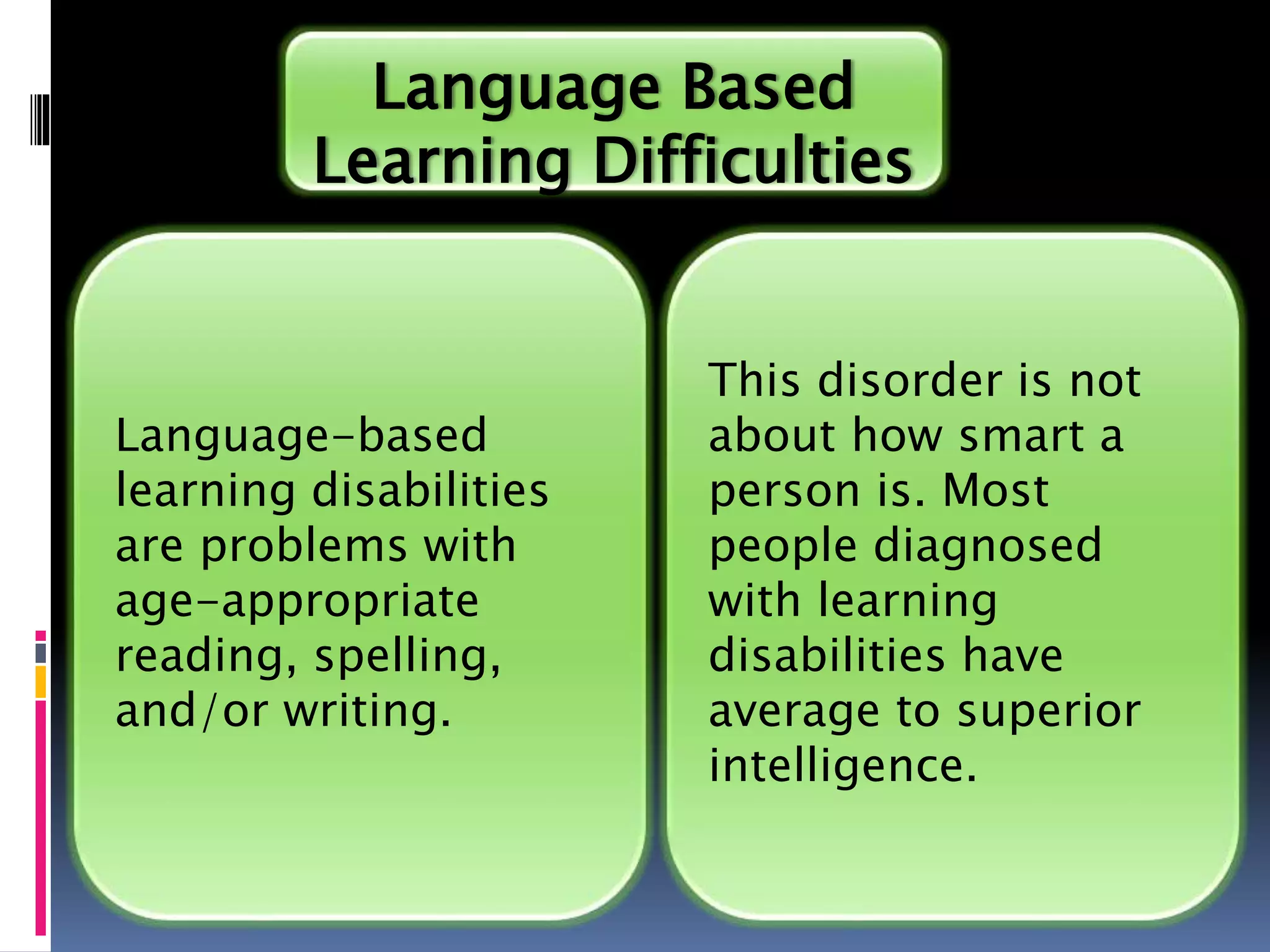 Language Based Learning Difficulties

Language-based learning disabilities are problems with age-appropriate reading, spelling, and/or writing.

This disorder is not about how smart a person is. Most people diagnosed with learning disabilities have average to superior intelligence.